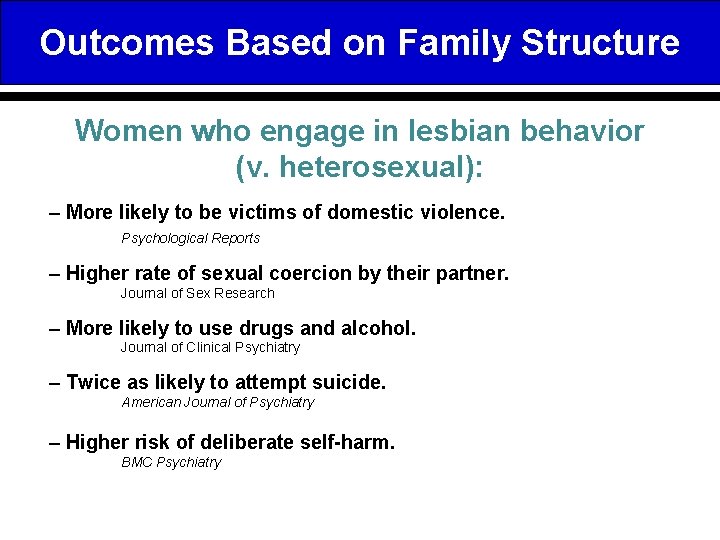 Outcomes Based on Family Structure

Women who engage in lesbian behavior (v. heterosexual):

– More likely to be victims of domestic violence.
Psychological Reports

– Higher rate of sexual coercion by their partner.
Journal of Sex Research

– More likely to use drugs and alcohol.
Journal of Clinical Psychiatry

– Twice as likely to attempt suicide.
American Journal of Psychiatry

– Higher risk of deliberate self-harm.
BMC Psychiatry